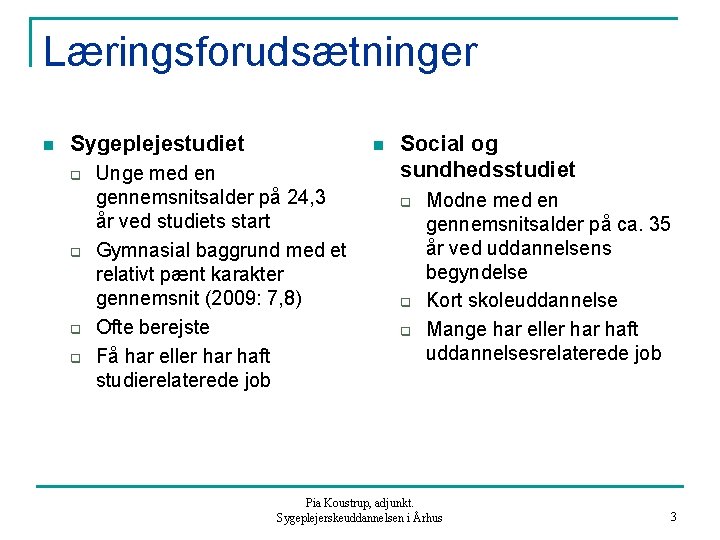 Læringsforudsætninger

Sygeplejestudiet

Unge med en gennemsnitsalder på 24,3 år ved studiets start

Gymnasial baggrund med et relativt pænt karakter gennemsnit (2009: 7,8)

Ofte berejste

Få har eller har haft studierelaterede job

Social og sundhedsstudiet

Modne med en gennemsnitsalder på ca. 35 år ved uddannelsens begyndelse

Kort skoleuddannelse

Mange har eller har haft uddannelsesrelaterede job

Pia Koustrup, adjunkt.
Sygeplejerskeuddannelsen i Århus

3